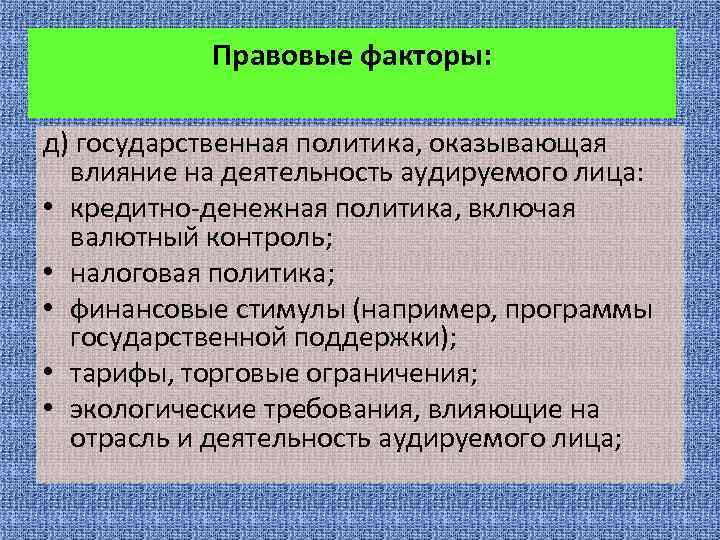 Правовые факторы:

д) государственная политика, оказывающая влияние на деятельность аудируемого лица:
• кредитно-денежная политика, включая валютный контроль;
• налоговая политика;
• финансовые стимулы (например, программы государственной поддержки);
• тарифы, торговые ограничения;
• экологические требования, влияющие на отрасль и деятельность аудируемого лица;